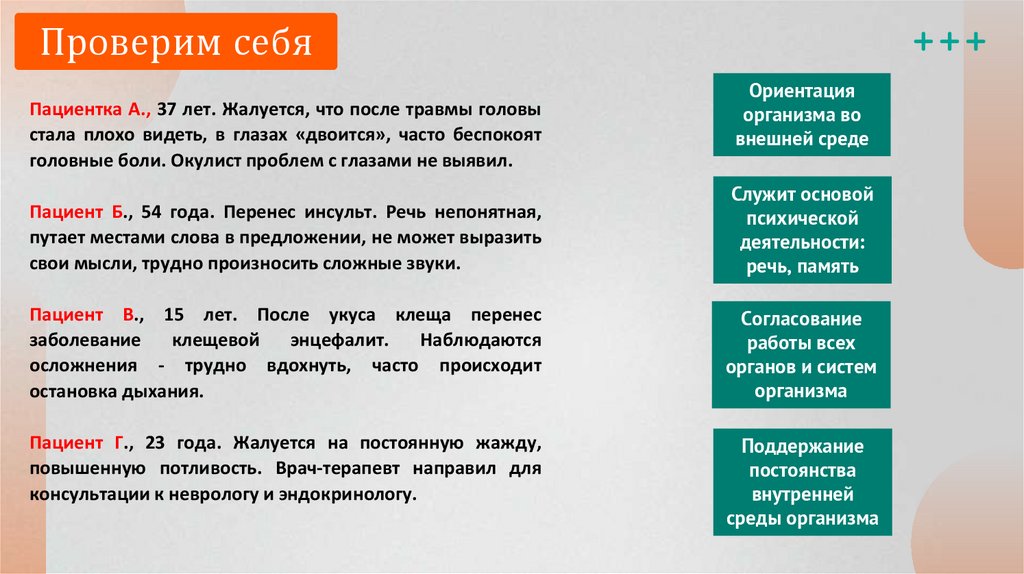 Проверим себя

+++

Пациентка А., 37 лет. Жалуется, что после травмы головы стала плохо видеть, в глазах «двоится», часто беспокоят головные боли. Окулист проблем с глазами не выявил.

Пациент Б., 54 года. Перенес инсульт. Речь непонятная, путает местами слова в предложении, не может выразить свои мысли, трудно произносить сложные звуки.

Пациент В., 15 лет. После укуса клеща перенес заболевание клещевой энцефалит. Наблюдаются осложнения - трудно вдохнуть, часто происходит остановка дыхания.

Пациент Г., 23 года. Жалуется на постоянную жажду, повышенную потливость. Врач-терапевт направил для консультации к неврологу и эндокринологу.

Ориентация организма во внешней среде

Служит основой психической деятельности: речь, память

Согласование работы всех органов и систем организма

Поддержание постоянства внутренней среды организма